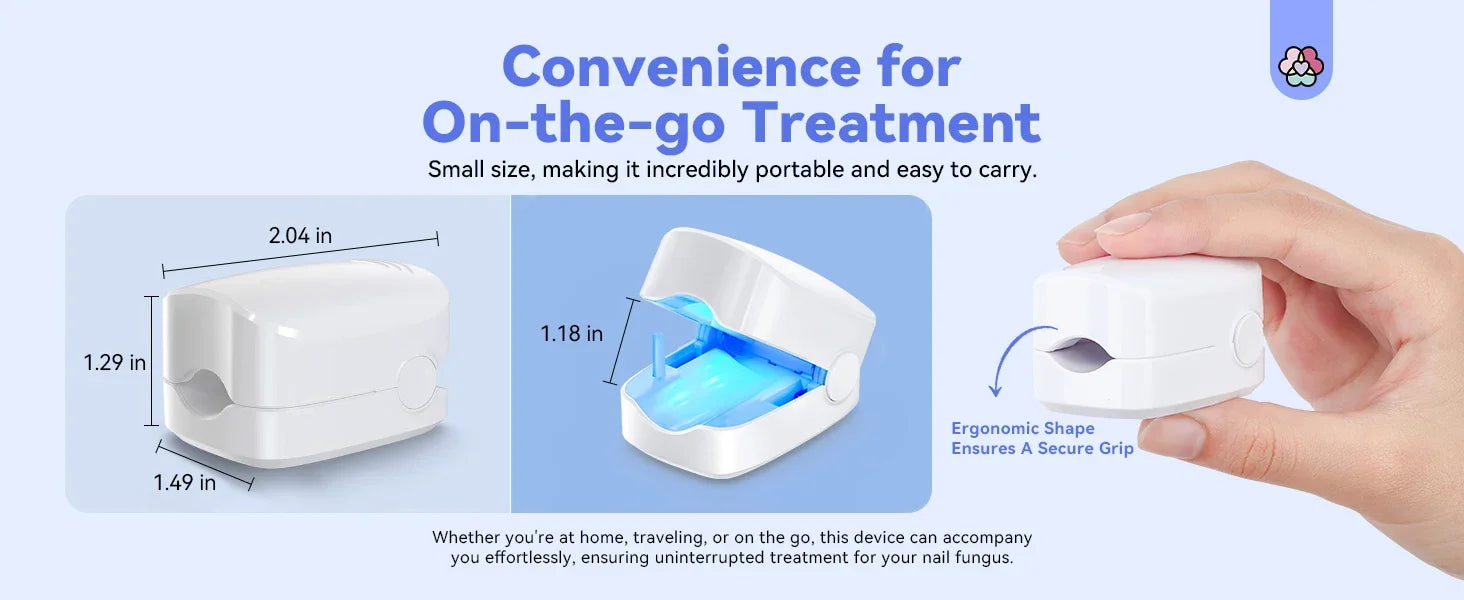 Convenience for On-the-go Treatment

Small size, making it incredibly portable and easy to carry.

2.04 in

1.29 in

1.49 in

1.18 in

Ergonomic Shape Ensures A Secure Grip

Whether you're at home, traveling, or on the go, this device can accompany you effortlessly, ensuring uninterrupted treatment for your nail fungus.